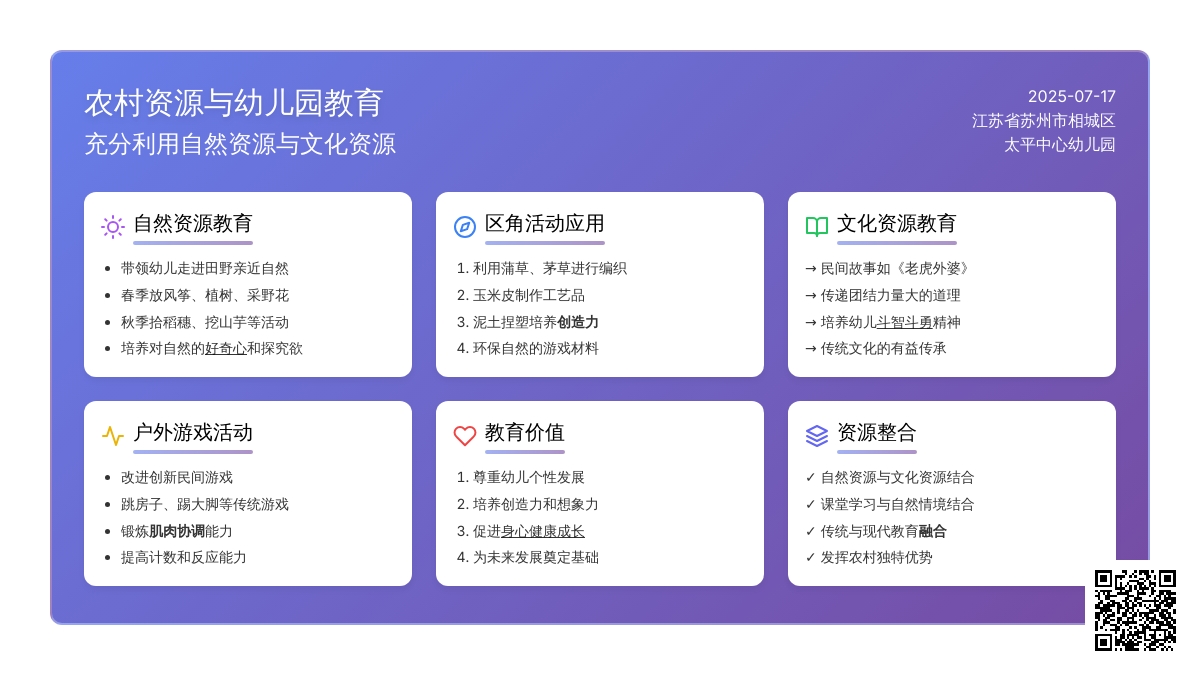 农村资源与幼儿园教育
充分利用自然资源与文化资源

2025-07-17
江苏省苏州市相城区
太平中心幼儿园

自然资源教育
- 带领幼儿走进田野亲近自然
- 春季放风筝、植树、采野花
- 秋季拾稻穗、挖山芋等活动
- 培养对自然的好奇心和探究欲

区角活动应用
1. 利用蒲草、茅草进行编织
2. 玉米皮制作工艺品
3. 泥土捏塑培养创造力
4. 环保自然的游戏材料

文化资源教育
→ 民间故事如《老虎外婆》
→ 传递团结力量大的道理
→ 培养幼儿斗智斗勇精神
→ 传统文化的有益传承

户外游戏活动
- 改进创新民间游戏
- 跳房子、踢大脚等传统游戏
- 锻炼肌肉协调能力
- 提高计数和反应能力

教育价值
1. 尊重幼儿个性发展
2. 培养创造力和想象力
3. 促进身心健康成长
4. 为未来发展奠定基础

资源整合
✓ 自然资源与文化资源结合
✓ 课堂学习与自然情境结合
✓ 传统与现代教育融合
✓ 发挥农村独特优势